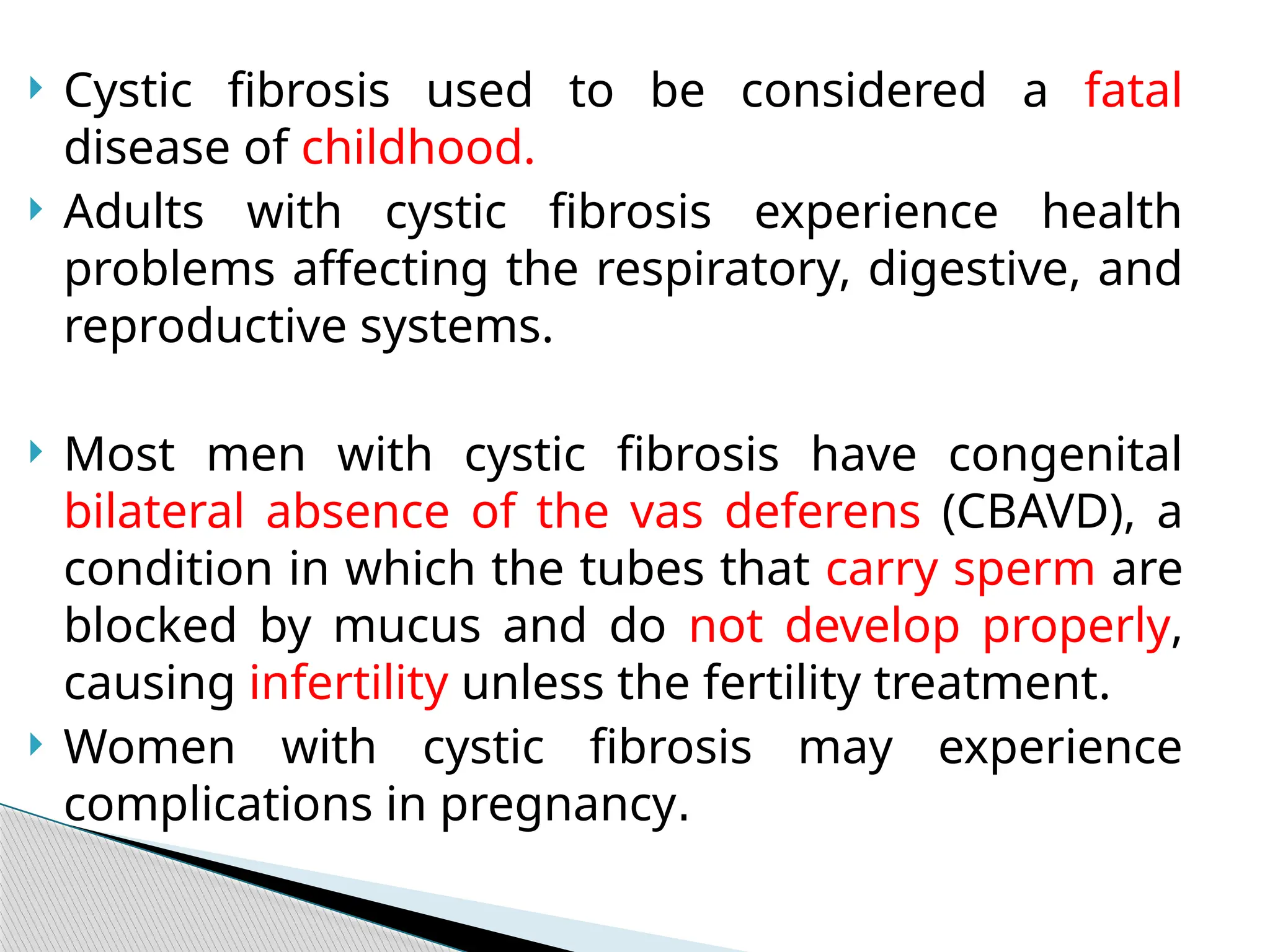 Cystic fibrosis used to be considered a fatal disease of childhood.

Adults with cystic fibrosis experience health problems affecting the respiratory, digestive, and reproductive systems.

Most men with cystic fibrosis have congenital bilateral absence of the vas deferens (CBAVD), a condition in which the tubes that carry sperm are blocked by mucus and do not develop properly, causing infertility unless the fertility treatment.

Women with cystic fibrosis may experience complications in pregnancy.